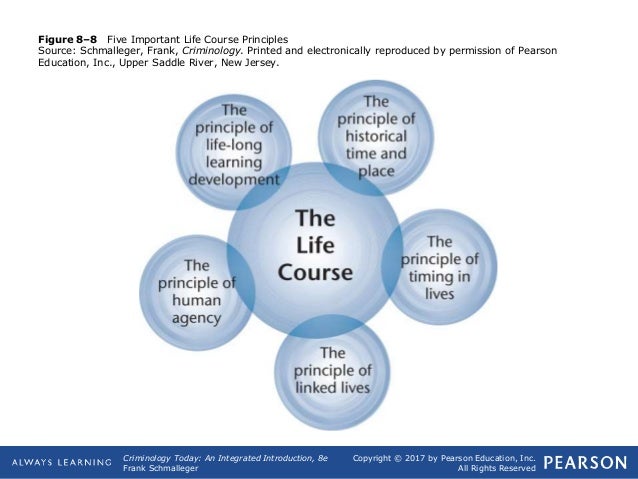 Figure 8–8 Five Important Life Course Principles
Source: Schmalleger, Frank, Criminology. Printed and electronically reproduced by permission of Pearson Education, Inc., Upper Saddle River, New Jersey.

The principle of life-long learning development

The principle of historical time and place

The Life Course

The principle of timing in lives

The principle of human agency

The principle of linked lives

ALWAYS LEARNING

Criminology Today: An Integrated Introduction, 8e
Frank Schmalleger

Copyright © 2017 by Pearson Education, Inc.
All Rights Reserved

PEARSON